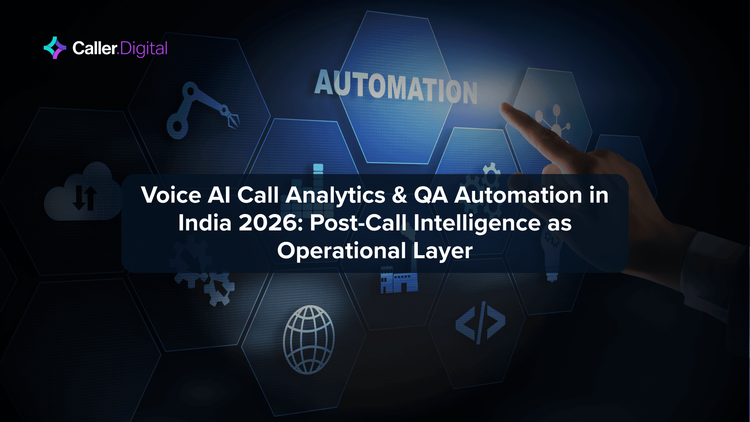 Caller.Digital

AUTOMATION

Voice AI Call Analytics & QA Automation in India 2026: Post-Call Intelligence as Operational Layer